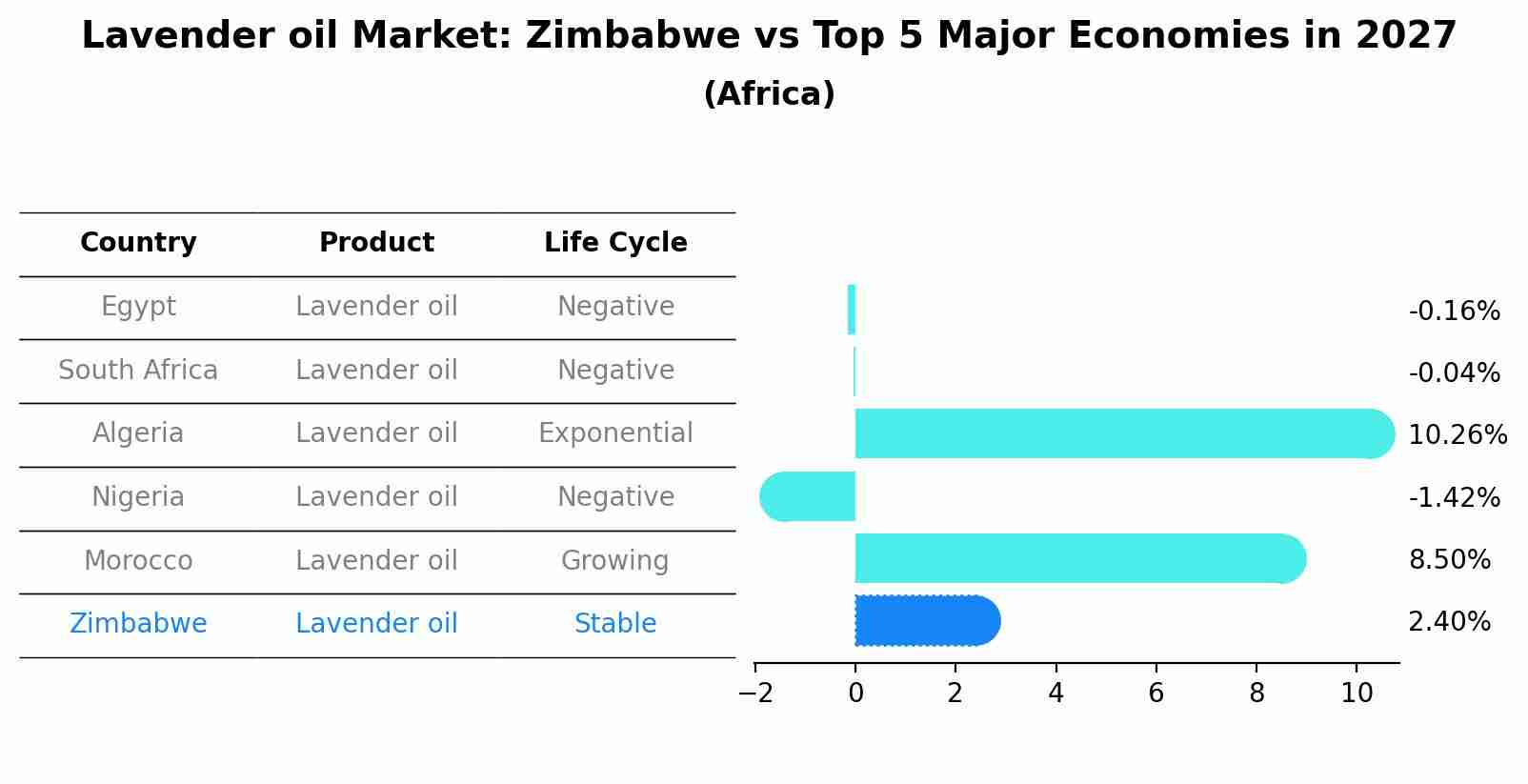 Lavender oil Market: Zimbabwe vs Top 5 Major Economies in 2027
(Africa)

| Country | Product | Life Cycle |
|---|---|---|
| Egypt | Lavender oil | Negative |
| South Africa | Lavender oil | Negative |
| Algeria | Lavender oil | Exponential |
| Nigeria | Lavender oil | Negative |
| Morocco | Lavender oil | Growing |
| Zimbabwe | Lavender oil | Stable |

-0.16%
-0.04%
10.26%
-1.42%
8.50%
2.40%

−2 0 2 4 6 8 10